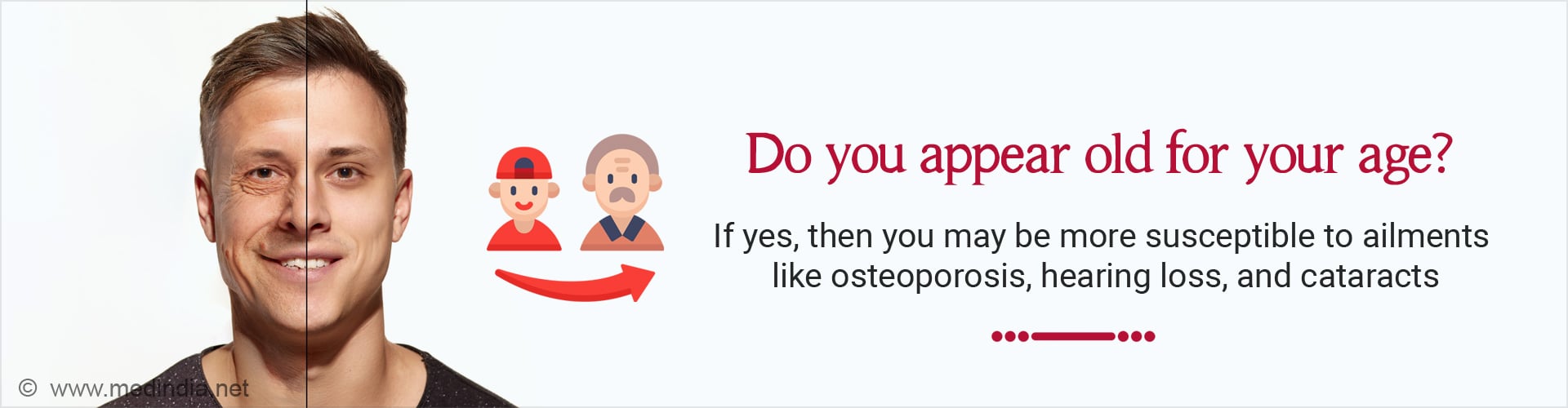 Do you appear old for your age?

If yes, then you may be more susceptible to ailments like osteoporosis, hearing loss, and cataracts

© www.medindia.net